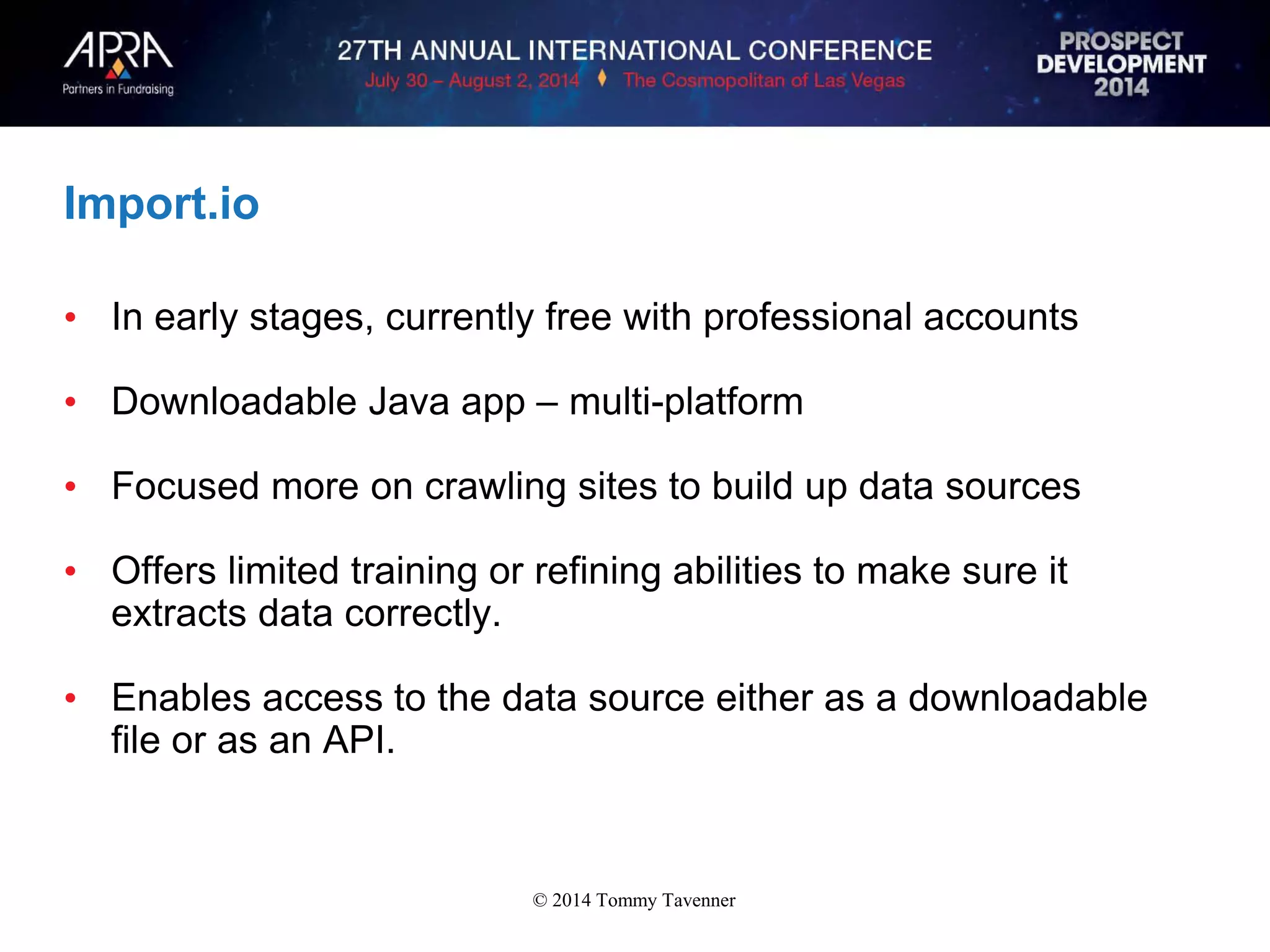 APRA
Partners in Fundraising

27TH ANNUAL INTERNATIONAL CONFERENCE
July 30 – August 2, 2014 ♦ The Cosmopolitan of Las Vegas

PROSPECT DEVELOPMENT 2014

Import.io

• In early stages, currently free with professional accounts

• Downloadable Java app – multi-platform

• Focused more on crawling sites to build up data sources

• Offers limited training or refining abilities to make sure it extracts data correctly.

• Enables access to the data source either as a downloadable file or as an API.

© 2014 Tommy Tavenner